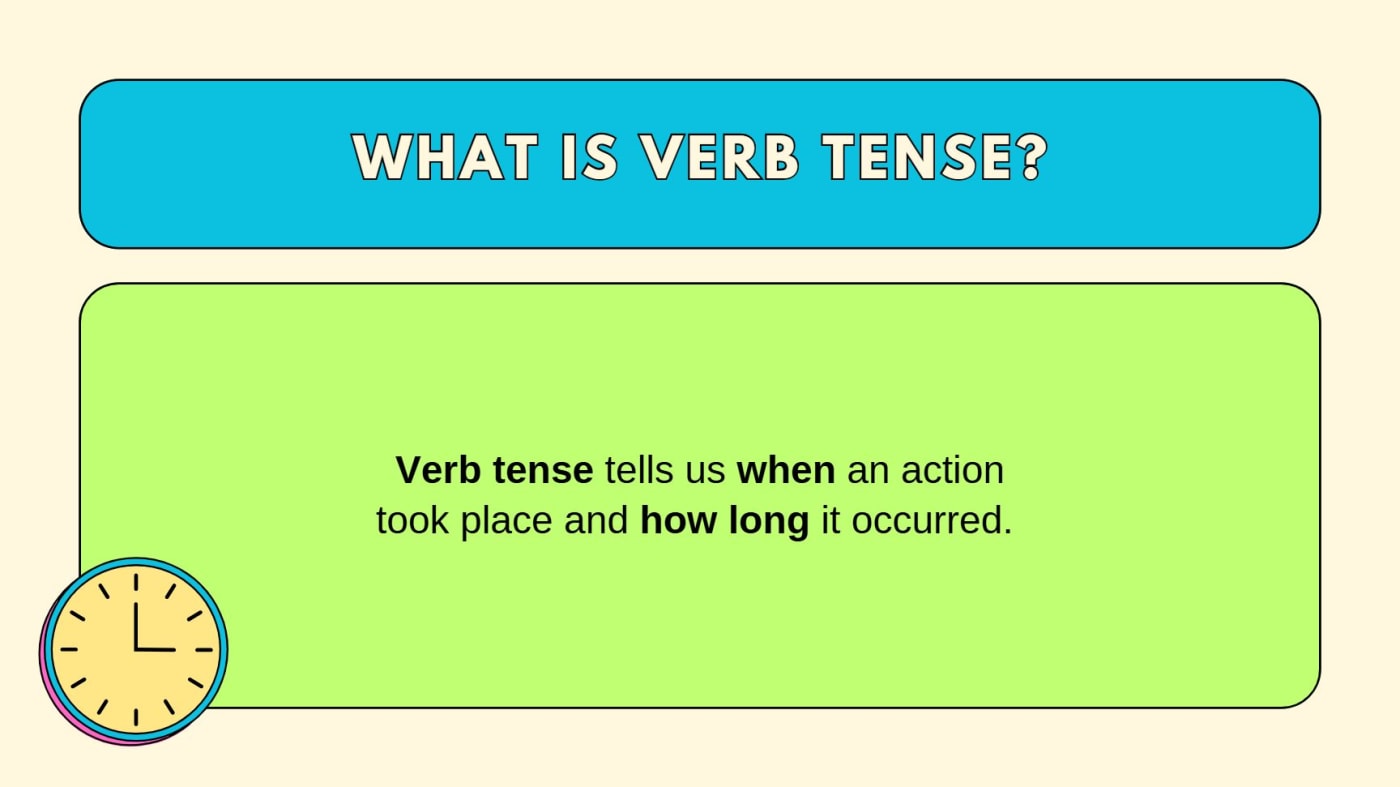 WHAT IS VERB TENSE?

Verb tense tells us when an action took place and how long it occurred.